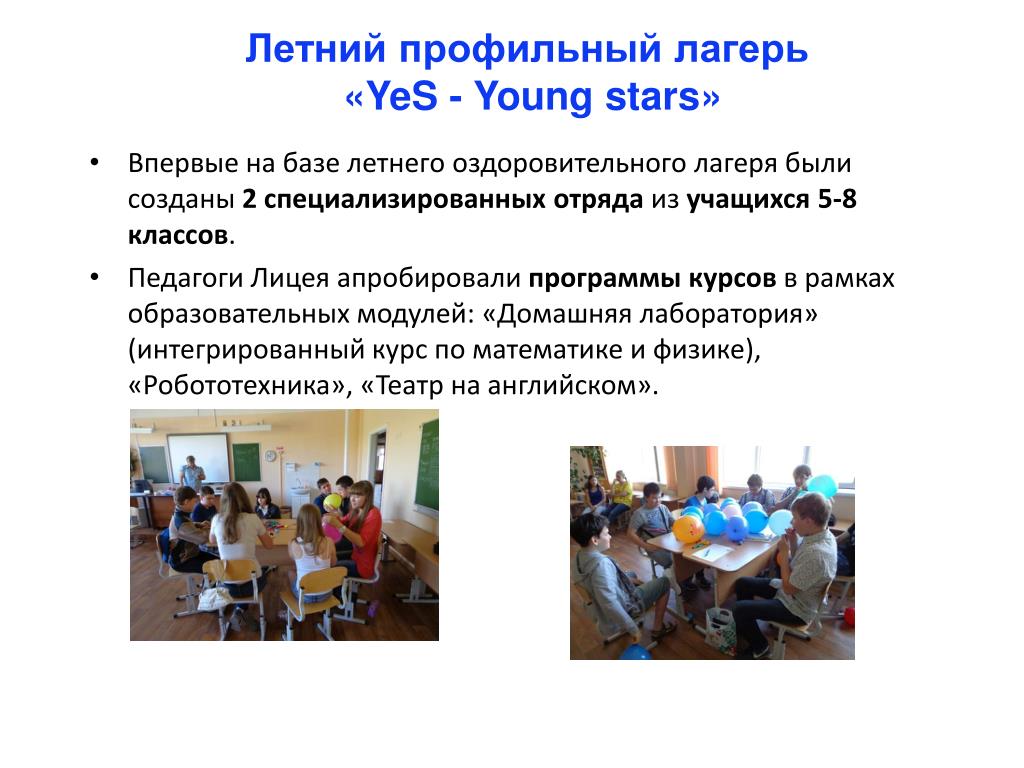 Летний профильный лагерь
«YeS - Young stars»

• Впервые на базе летнего оздоровительного лагеря были созданы 2 специализированных отряда из учащихся 5-8 классов.

• Педагоги Лицея апробировали программы курсов в рамках образовательных модулей: «Домашняя лаборатория» (интегрированный курс по математике и физике), «Робототехника», «Театр на английском».